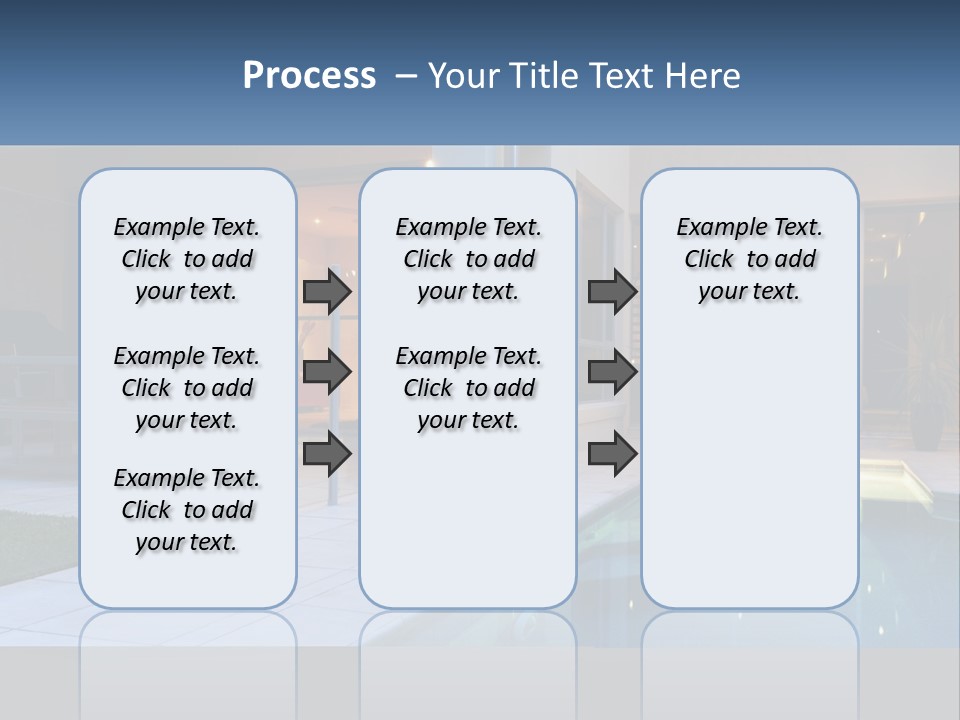 Process – Your Title Text Here

Example Text. Click to add your text.

Example Text. Click to add your text.

Example Text. Click to add your text.

Example Text. Click to add your text.

Example Text. Click to add your text.

Example Text. Click to add your text.